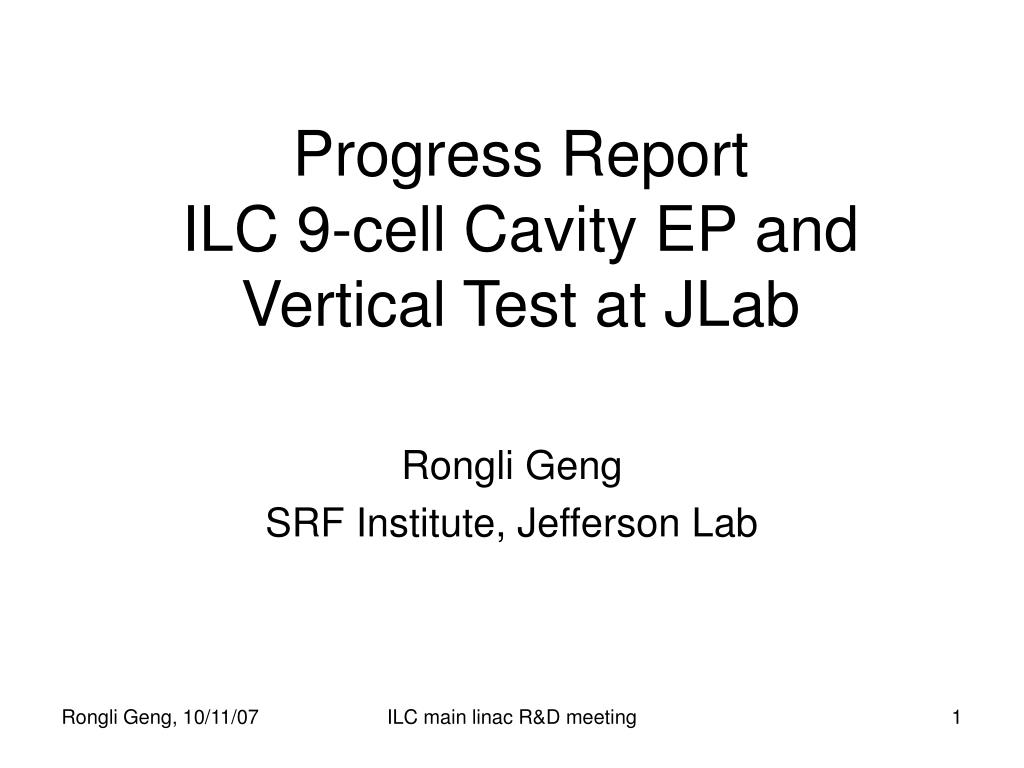 Progress Report
ILC 9-cell Cavity EP and Vertical Test at JLab

Rongli Geng
SRF Institute, Jefferson Lab

Rongli Geng, 10/11/07
ILC main linac R&D meeting
1